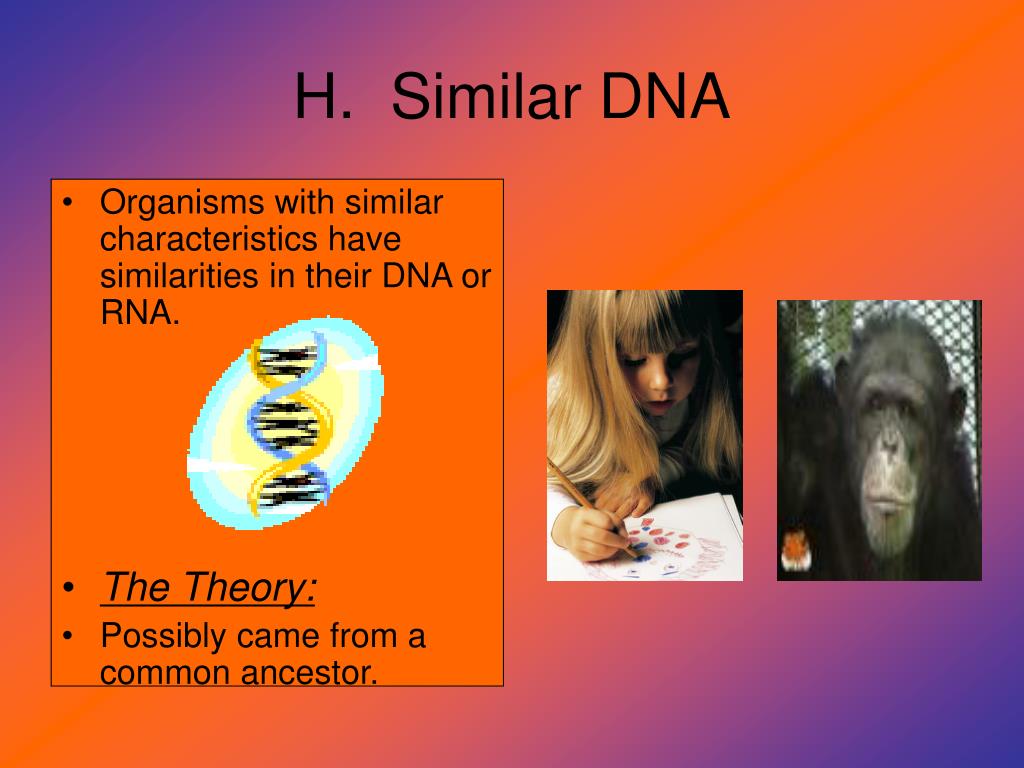 H. Similar DNA

• Organisms with similar characteristics have similarities in their DNA or RNA.

• The Theory:

• Possibly came from a common ancestor.